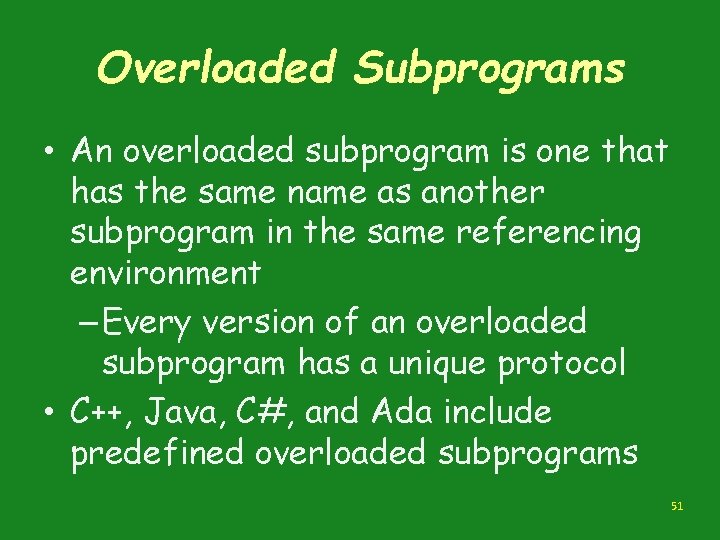 Overloaded Subprograms

• An overloaded subprogram is one that has the same name as another subprogram in the same referencing environment

– Every version of an overloaded subprogram has a unique protocol

• C++, Java, C#, and Ada include predefined overloaded subprograms

51